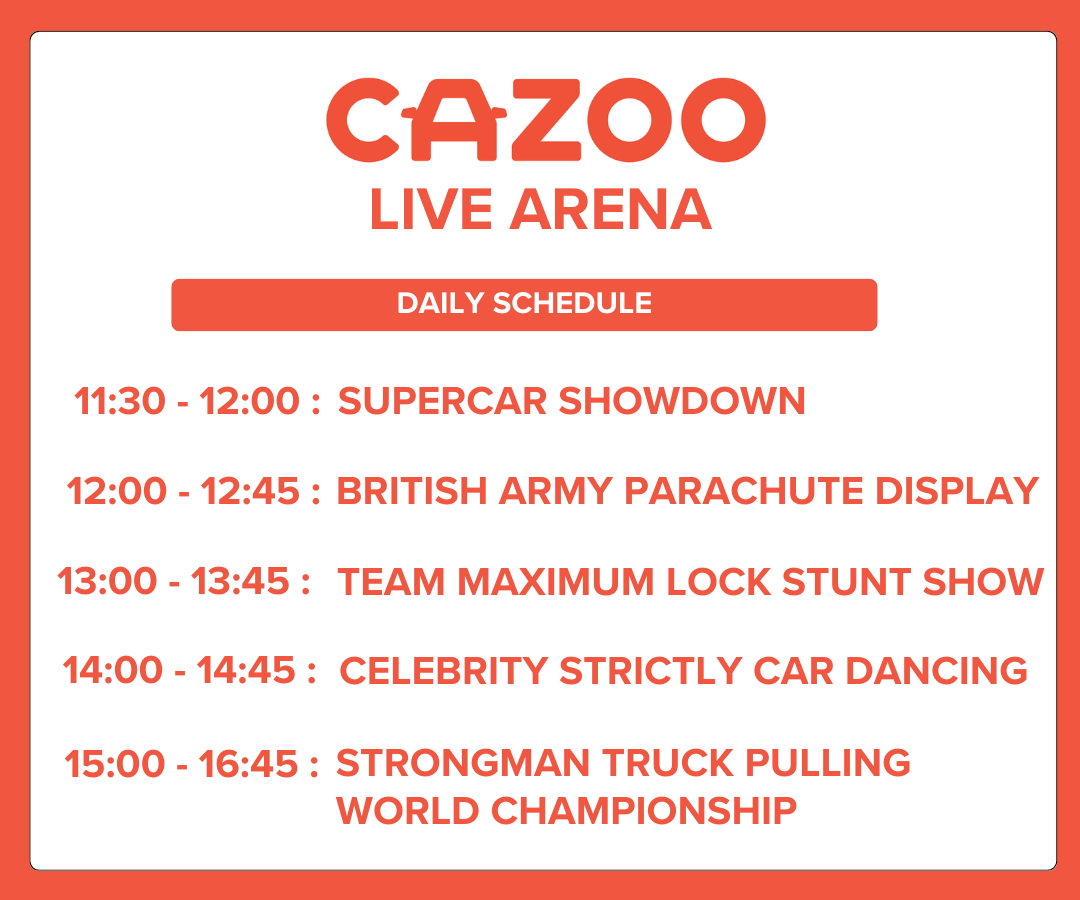 CAZOO
LIVE ARENA

DAILY SCHEDULE

11:30 - 12:00 : SUPERCAR SHOWDOWN

12:00 - 12:45 : BRITISH ARMY PARACHUTE DISPLAY

13:00 - 13:45 : TEAM MAXIMUM LOCK STUNT SHOW

14:00 - 14:45 : CELEBRITY STRICTLY CAR DANCING

15:00 - 16:45 : STRONGMAN TRUCK PULLING WORLD CHAMPIONSHIP